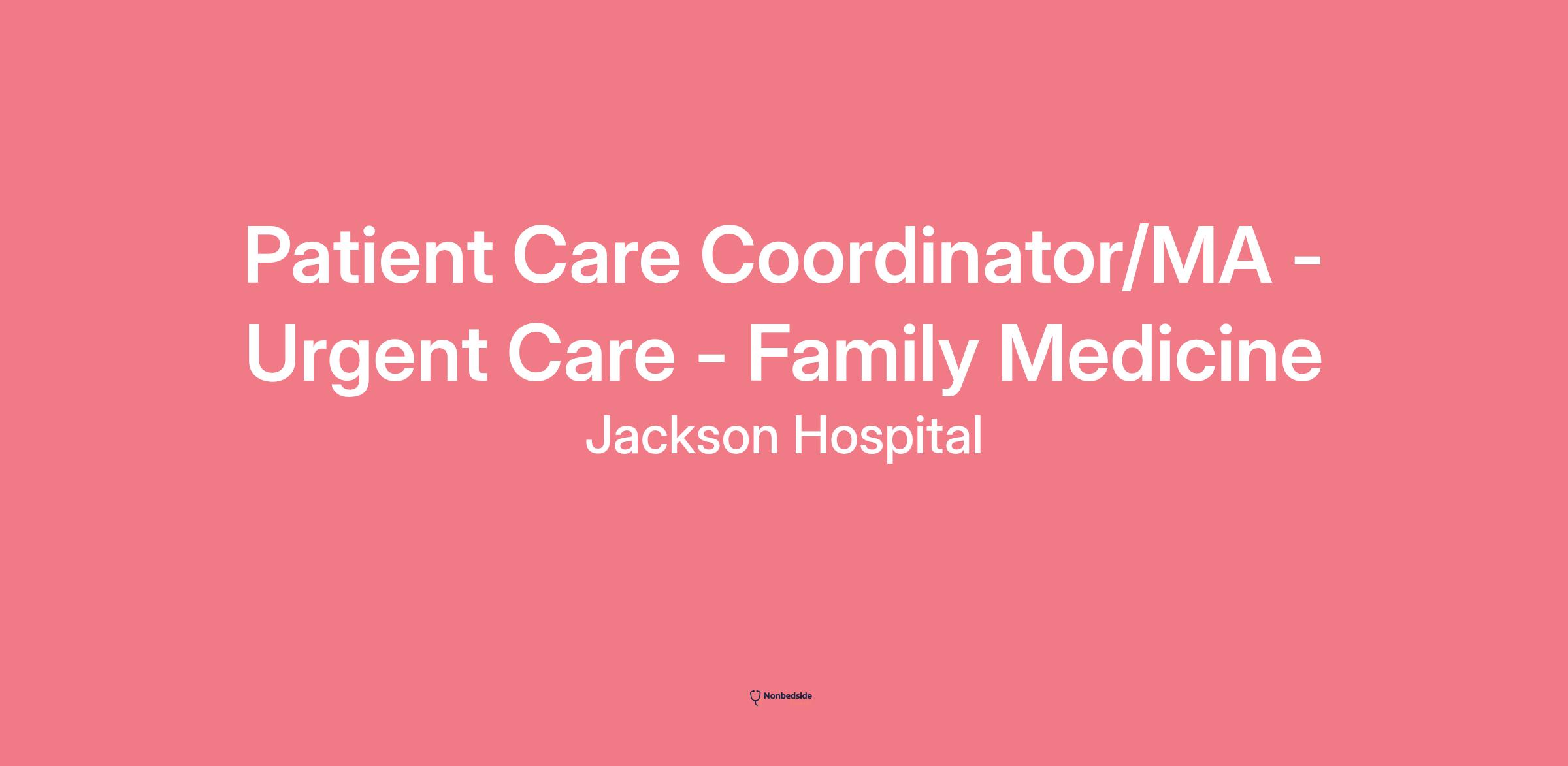 Patient Care Coordinator/MA - Urgent Care - Family Medicine

Jackson Hospital

Nonbedside